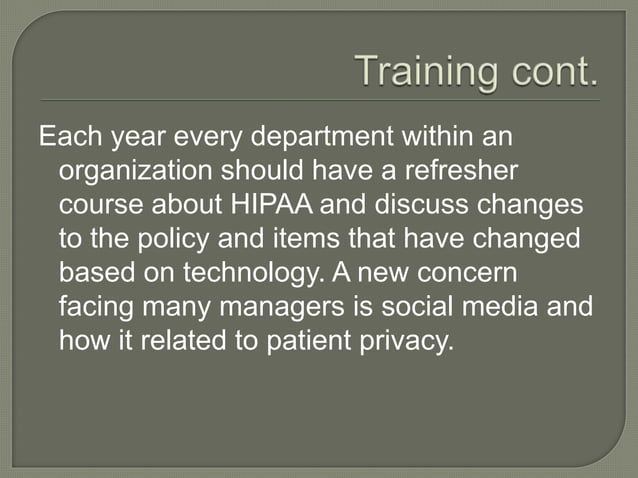 Training cont.

Each year every department within an organization should have a refresher course about HIPAA and discuss changes to the policy and items that have changed based on technology. A new concern facing many managers is social media and how it related to patient privacy.